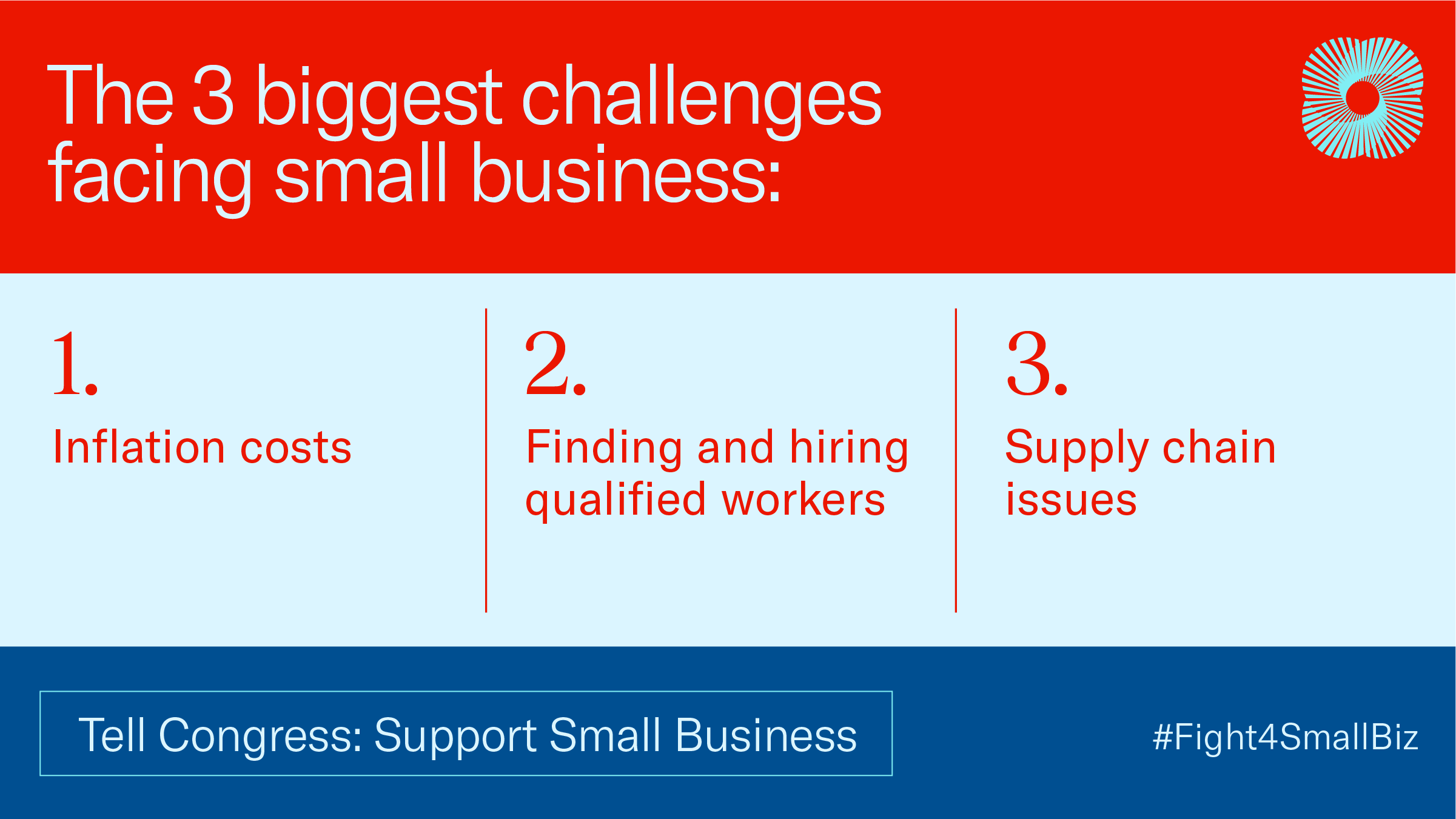 The 3 biggest challenges facing small business:

1.
Inflation costs

2.
Finding and hiring qualified workers

3.
Supply chain issues

Tell Congress: Support Small Business

#Fight4SmallBiz